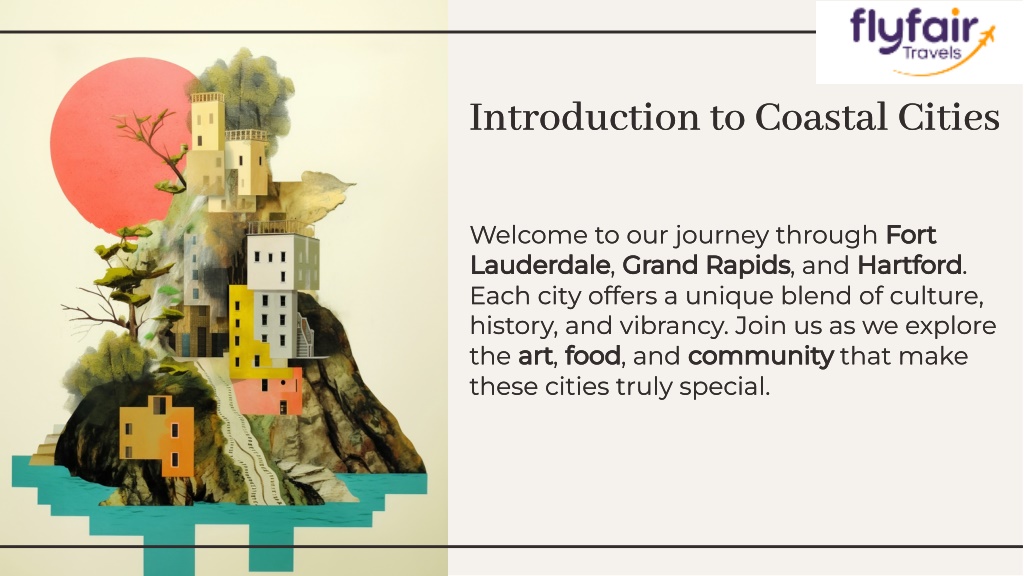 flyfair
Travels

Introduction to Coastal Cities

Welcome to our journey through Fort Lauderdale, Grand Rapids, and Hartford. Each city offers a unique blend of culture, history, and vibrancy. Join us as we explore the art, food, and community that make these cities truly special.